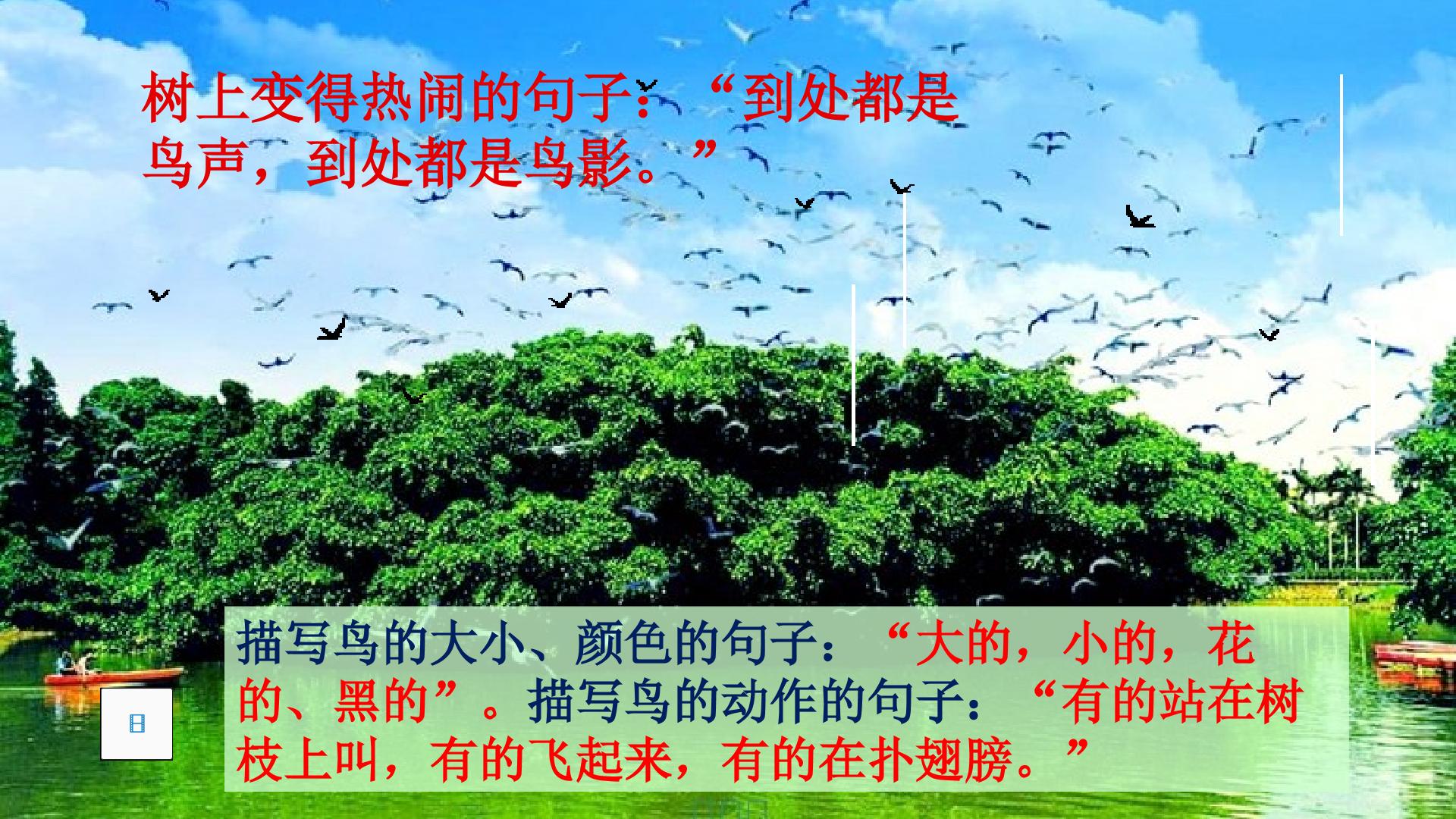 树上变得热闹的句子：“到处都是鸟声，到处都是鸟影。”

描写鸟的大小、颜色的句子：“大的，小的，花的、黑的”。描写鸟的动作的句子：“有的站在树枝上叫，有的飞起来，有的在扑翅膀。”